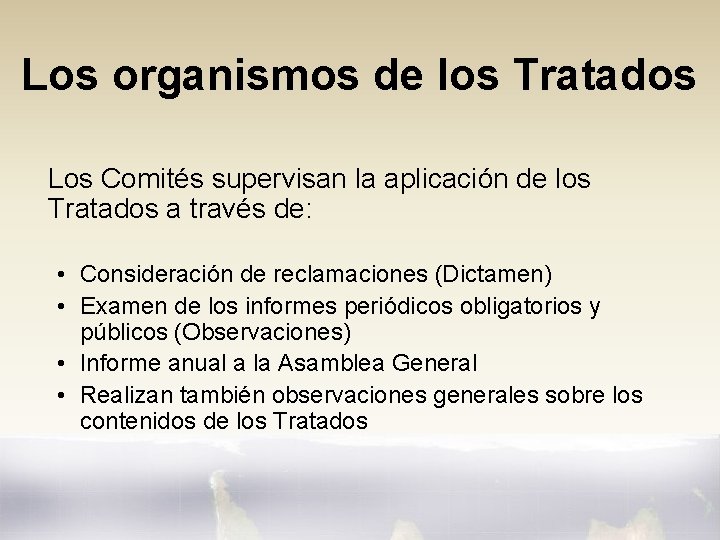 Los organismos de los Tratados

Los Comités supervisan la aplicación de los Tratados a través de:

• Consideración de reclamaciones (Dictamen)
• Examen de los informes periódicos obligatorios y públicos (Observaciones)
• Informe anual a la Asamblea General
• Realizan también observaciones generales sobre los contenidos de los Tratados